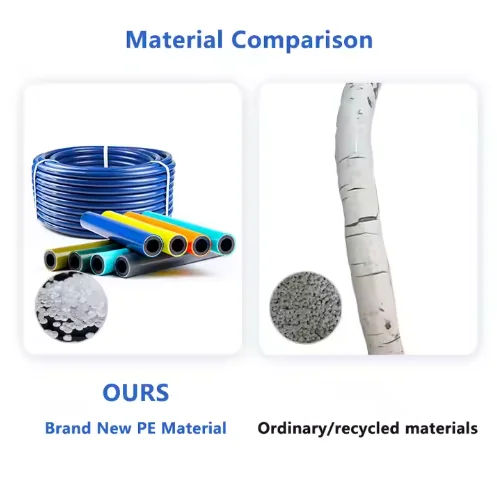 Material Comparison

OURS

Brand New PE Material

Ordinary/recycled materials